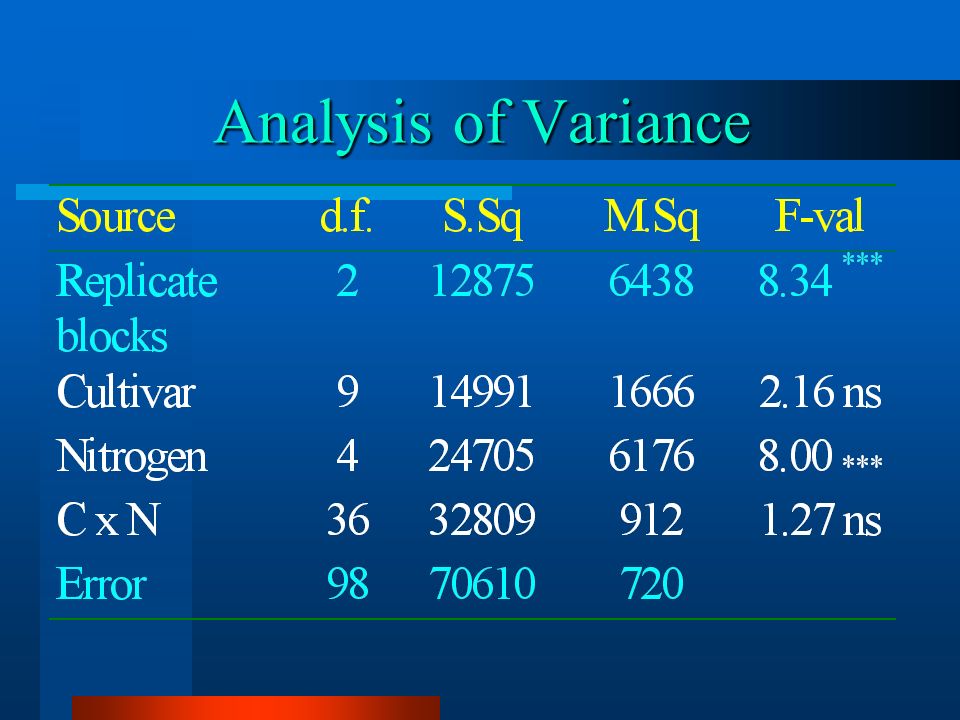 Analysis of Variance

| Source | d.f. | S.Sq | M.Sq | F-val |
|---|---|---|---|---|
| Replicate blocks | 2 | 12875 | 6438 | 8.34 *** |
| Cultivar | 9 | 14991 | 1666 | 2.16 ns |
| Nitrogen | 4 | 24705 | 6176 | 8.00 *** |
| C x N | 36 | 32809 | 912 | 1.27 ns |
| Error | 98 | 70610 | 720 | |